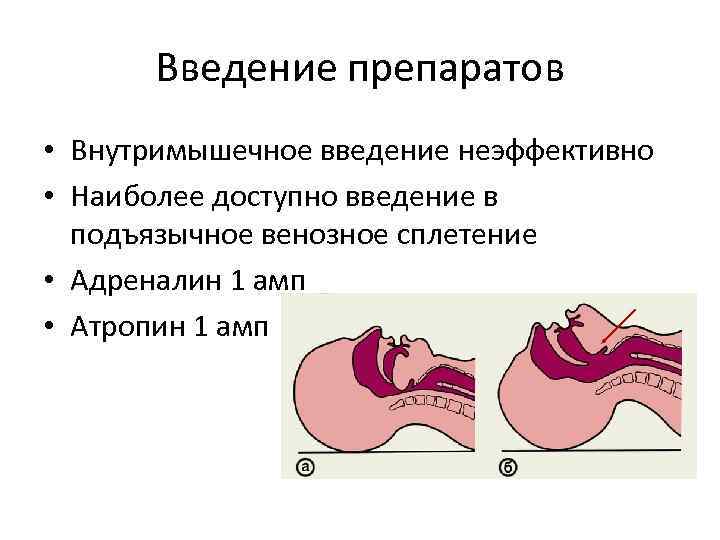 Введение препаратов

• Внутримышечное введение неэффективно
• Наиболее доступно введение в подъязычное венозное сплетение
• Адреналин 1 амп
• Атропин 1 амп

а

б